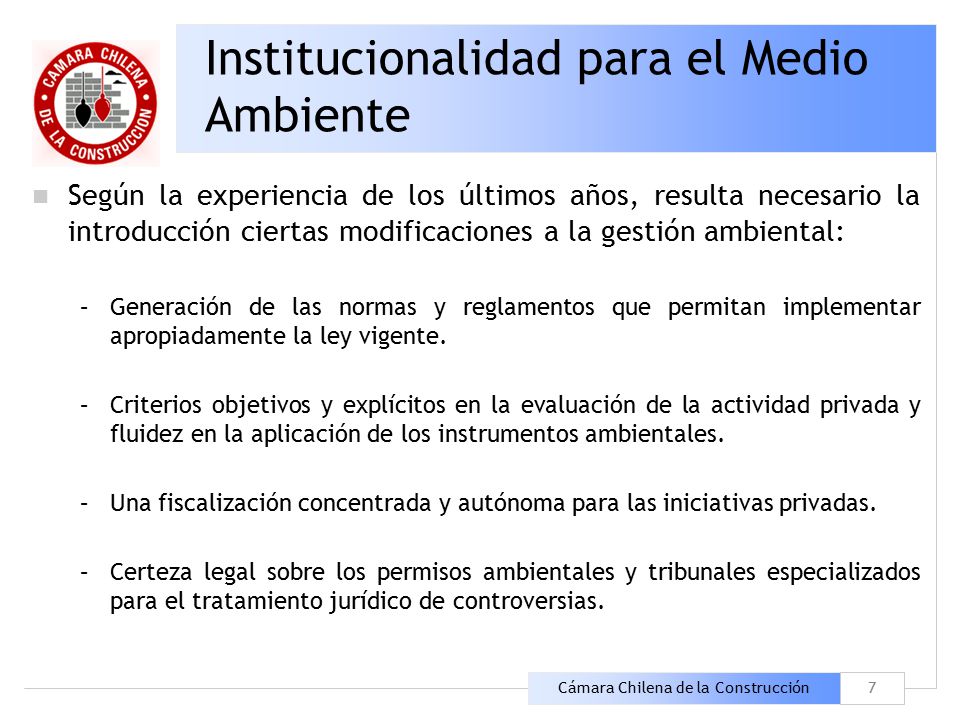 CAMARA CHILENA DE LA CONSTRUCCION

Institucionalidad para el Medio Ambiente

Según la experiencia de los últimos años, resulta necesario la introducción ciertas modificaciones a la gestión ambiental:

– Generación de las normas y reglamentos que permitan implementar apropiadamente la ley vigente.

– Criterios objetivos y explícitos en la evaluación de la actividad privada y fluidez en la aplicación de los instrumentos ambientales.

– Una fiscalización concentrada y autónoma para las iniciativas privadas.

– Certeza legal sobre los permisos ambientales y tribunales especializados para el tratamiento jurídico de controversias.

Cámara Chilena de la Construcción 7